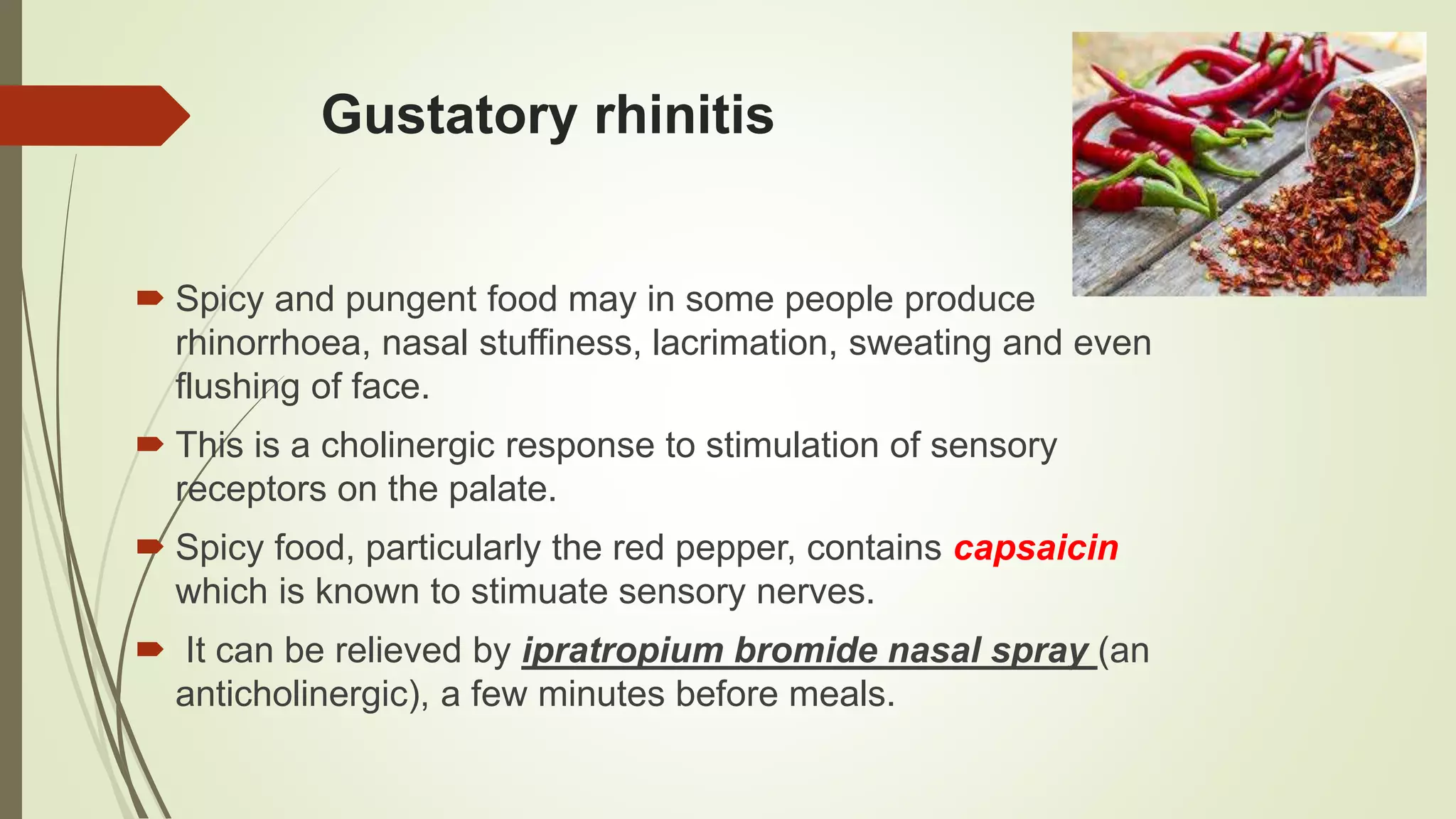 Gustatory rhinitis

Spicy and pungent food may in some people produce rhinorrhoea, nasal stuffiness, lacrimation, sweating and even flushing of face.

This is a cholinergic response to stimulation of sensory receptors on the palate.

Spicy food, particularly the red pepper, contains capsaicin which is known to stimuate sensory nerves.

It can be relieved by ipratropium bromide nasal spray (an anticholinergic), a few minutes before meals.